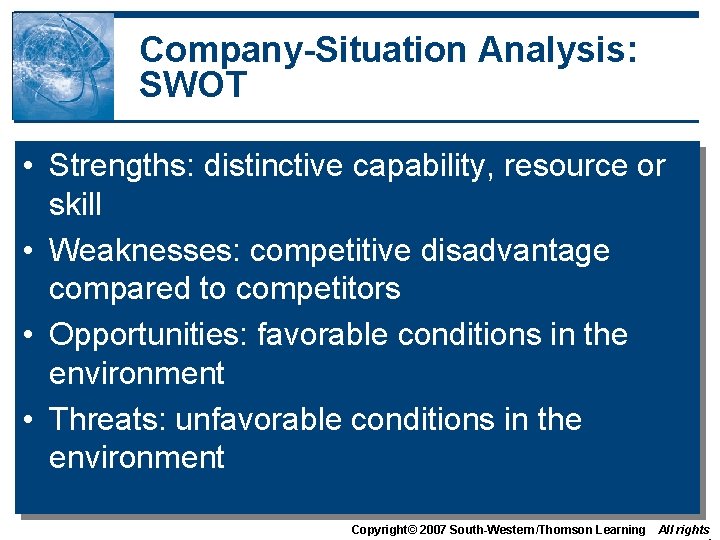 Company-Situation Analysis: SWOT

• Strengths: distinctive capability, resource or skill
• Weaknesses: competitive disadvantage compared to competitors
• Opportunities: favorable conditions in the environment
• Threats: unfavorable conditions in the environment

Copyright© 2007 South-Western/Thomson Learning All rights